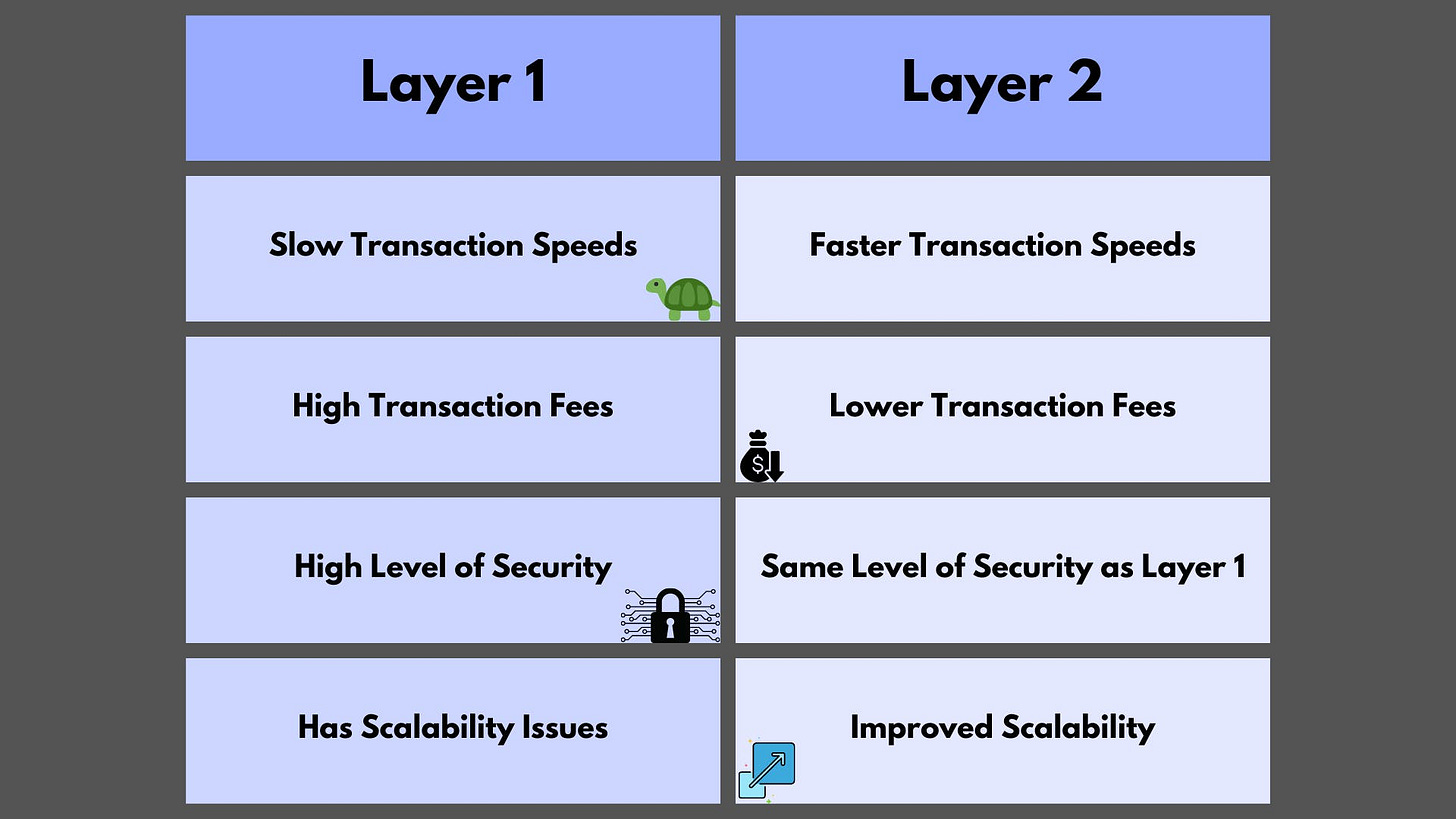 | Layer 1 | Layer 2 |
|---|---|
| Slow Transaction Speeds | Faster Transaction Speeds |
| High Transaction Fees | Lower Transaction Fees |
| High Level of Security | Same Level of Security as Layer 1 |
| Has Scalability Issues | Improved Scalability |